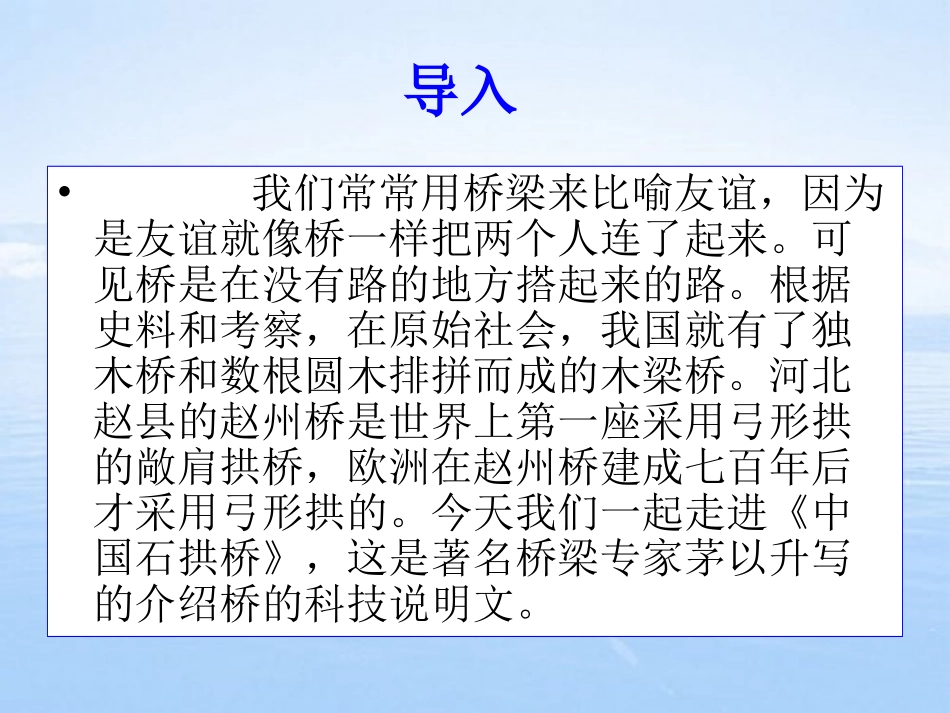 导入

• 我们常常用桥梁来比喻友谊，因为是友谊就像桥一样把两个人连了起来。可见桥是在没有路的地方搭起来的路。根据史料和考察，在原始社会，我国就有了独木桥和数根圆木排拼而成的木梁桥。河北赵县的赵州桥是世界上第一座采用弓形拱的敞肩拱桥，欧洲在赵州桥建成七百年后才采用弓形拱的。今天我们一起走进《中国石拱桥》，这是著名桥梁专家茅以升写的介绍桥的科技说明文。